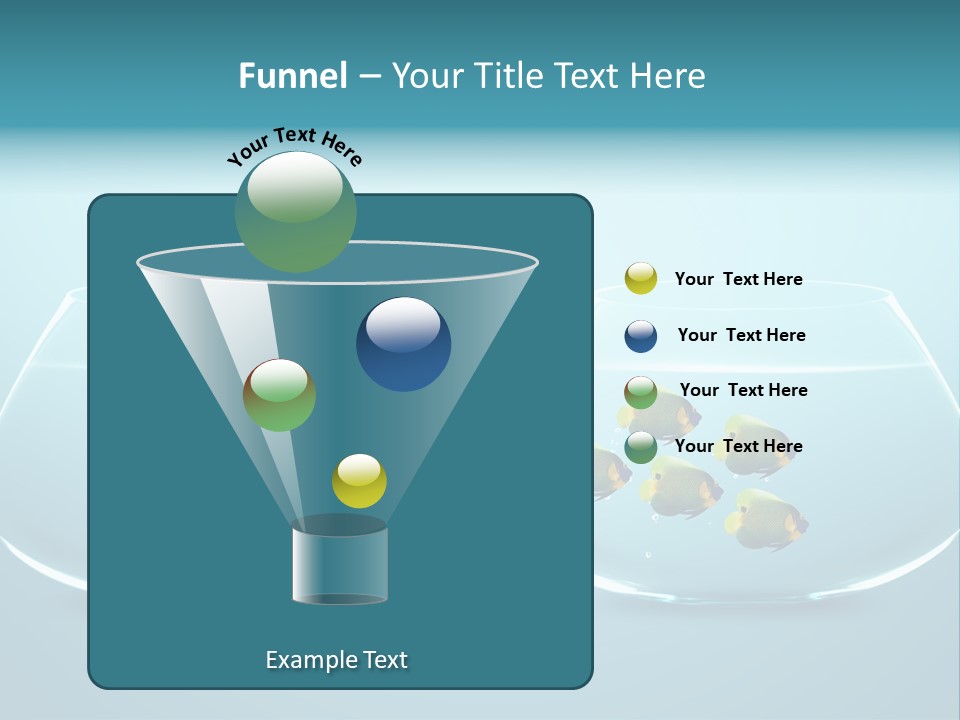 Funnel – Your Title Text Here

Your Text Here

Your Text Here

Your Text Here

Your Text Here

Your Text Here

Example Text